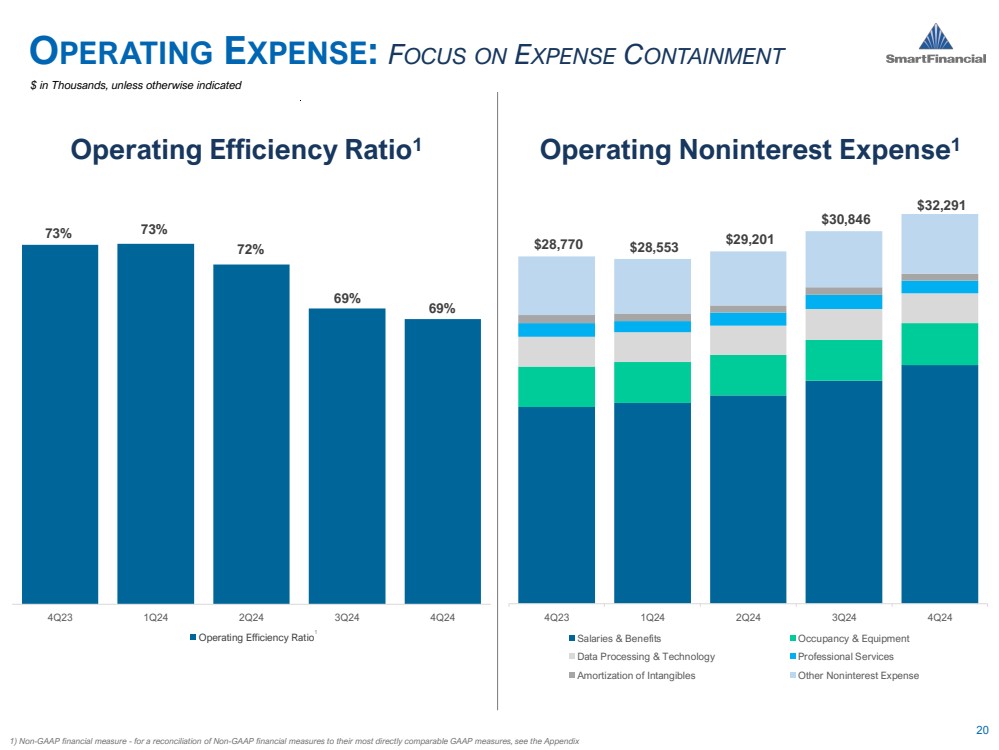 OPERATING EXPENSE: FOCUS ON EXPENSE CONTAINMENT

SmartFinancial

$ in Thousands, unless otherwise indicated

Operating Efficiency Ratio$^1$

73%
73%
72%
69%
69%

4Q23
1Q24
2Q24
3Q24
4Q24

Operating Efficiency Ratio$^1$

Operating Noninterest Expense$^1$

$28,770
$28,553
$29,201
$30,846
$32,291

4Q23
1Q24
2Q24
3Q24
4Q24

Salaries & Benefits
Occupancy & Equipment
Data Processing & Technology
Professional Services
Amortization of Intangibles
Other Noninterest Expense

1) Non-GAAP financial measure - for a reconciliation of Non-GAAP financial measures to their most directly comparable GAAP measures, see the Appendix

20